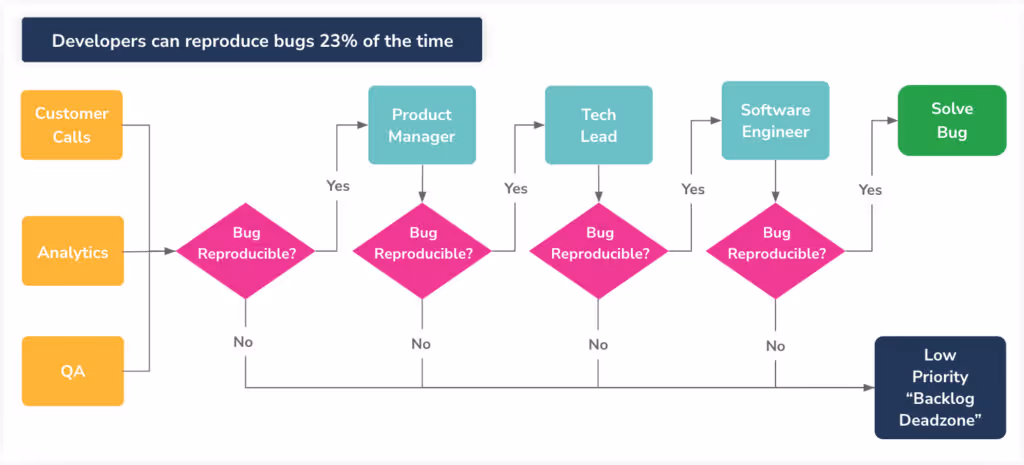 Developers can reproduce bugs 23% of the time

Customer Calls

Analytics

QA

Bug Reproducible?

Yes

No

Product Manager

Bug Reproducible?

Yes

No

Tech Lead

Bug Reproducible?

Yes

No

Software Engineer

Bug Reproducible?

Yes

No

Solve Bug

Low Priority "Backlog Deadzone"